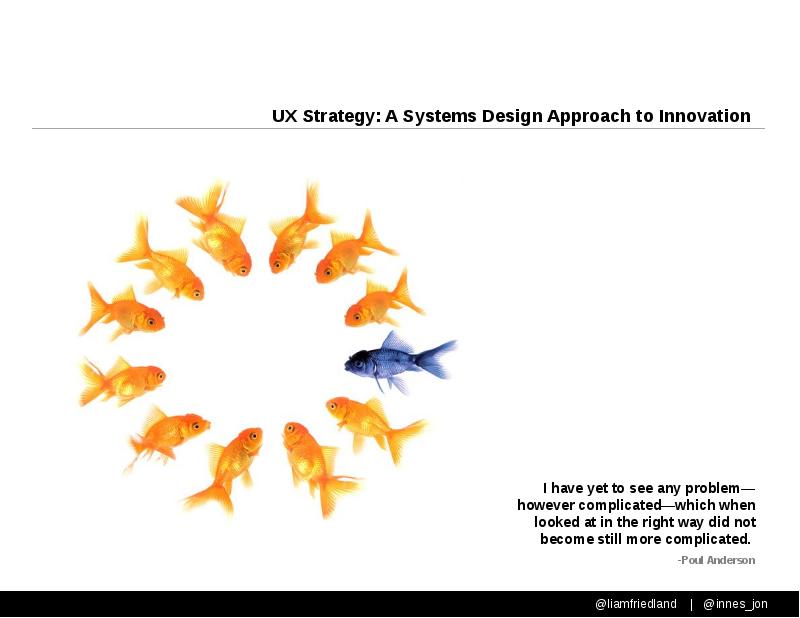 UX Strategy: A Systems Design Approach to Innovation

I have yet to see any problem—however complicated—which when looked at in the right way did not become still more complicated.

-Poul Anderson

@liamfriedland | @innes_jon